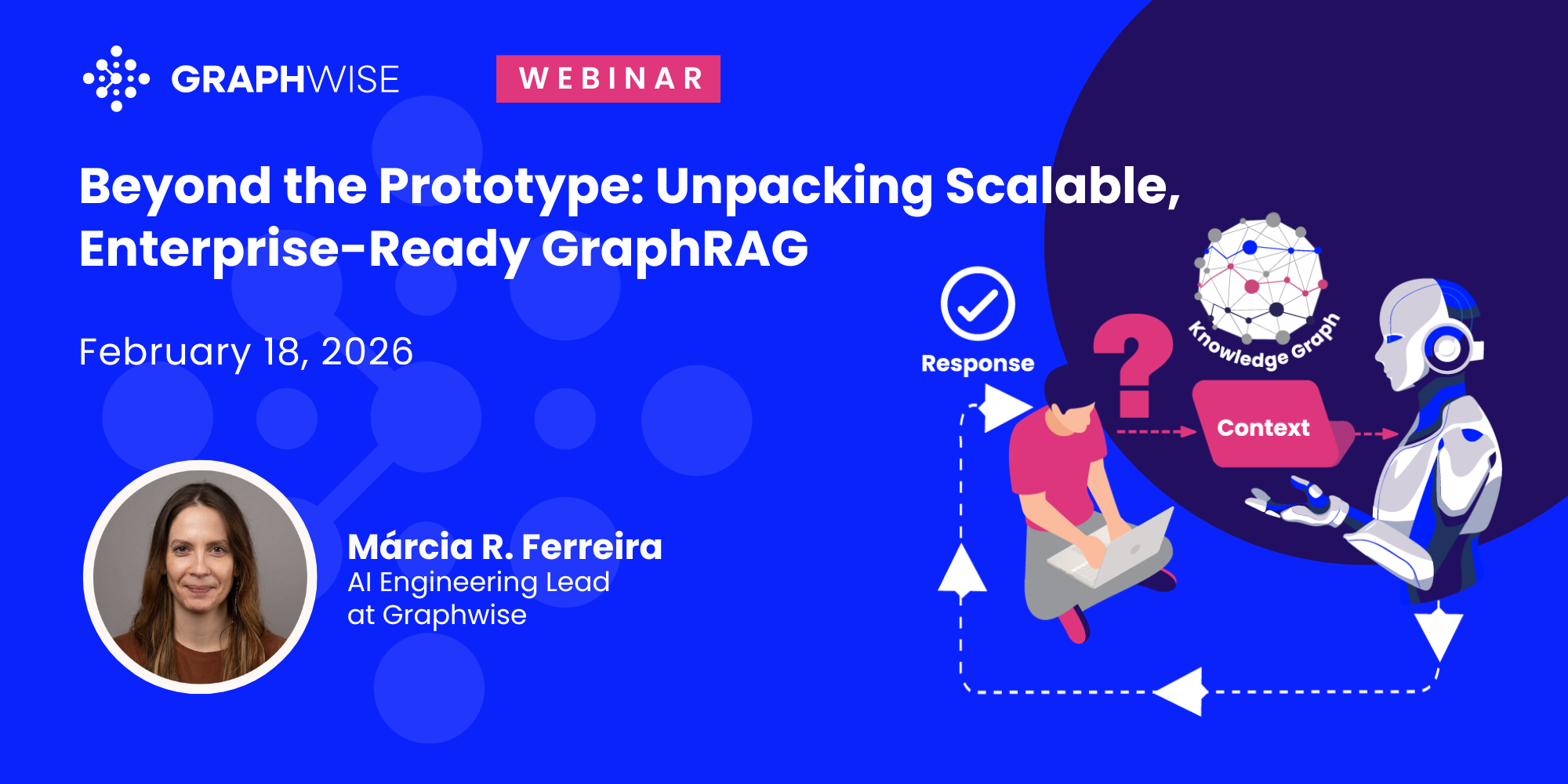 GRAPHWISE

WEBINAR

Beyond the Prototype: Unpacking Scalable, Enterprise-Ready GraphRAG

February 18, 2026

Márcia R. Ferreira
AI Engineering Lead
at Graphwise

Response

?

Knowledge Graph

Context